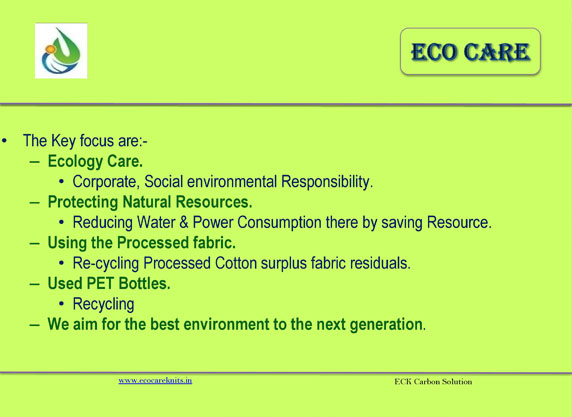 ECO CARE

• The Key focus are:-
– Ecology Care.
• Corporate, Social environmental Responsibility.
– Protecting Natural Resources.
• Reducing Water & Power Consumption there by saving Resource.
– Using the Processed fabric.
• Re-cycling Processed Cotton surplus fabric residuals.
– Used PET Bottles.
• Recycling
– We aim for the best environment to the next generation.

www.ecocareknits.in

ECK Carbon Solution